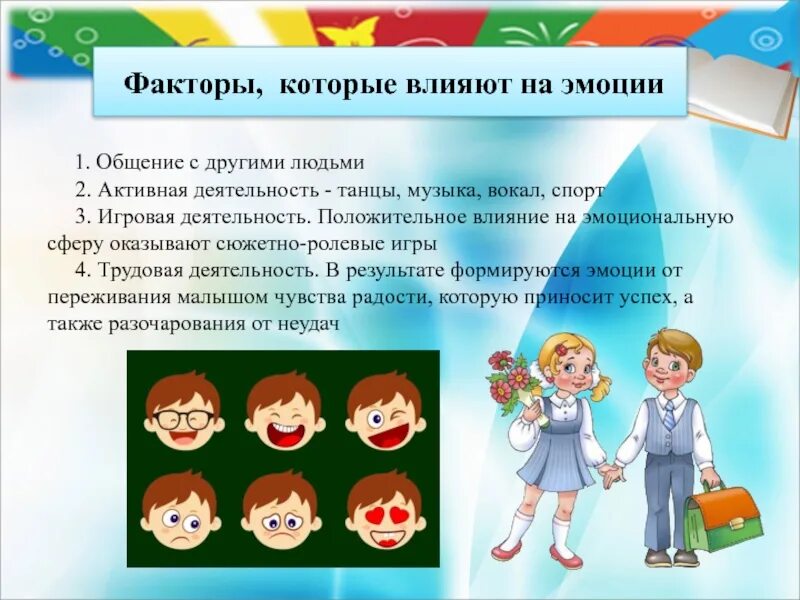 Факторы, которые влияют на эмоции

1. Общение с другими людьми
2. Активная деятельность - танцы, музыка, вокал, спорт
3. Игровая деятельность. Положительное влияние на эмоциональную сферу оказывают сюжетно-ролевые игры
4. Трудовая деятельность. В результате формируются эмоции от переживания малышом чувства радости, которую приносит успех, а также разочарования от неудач